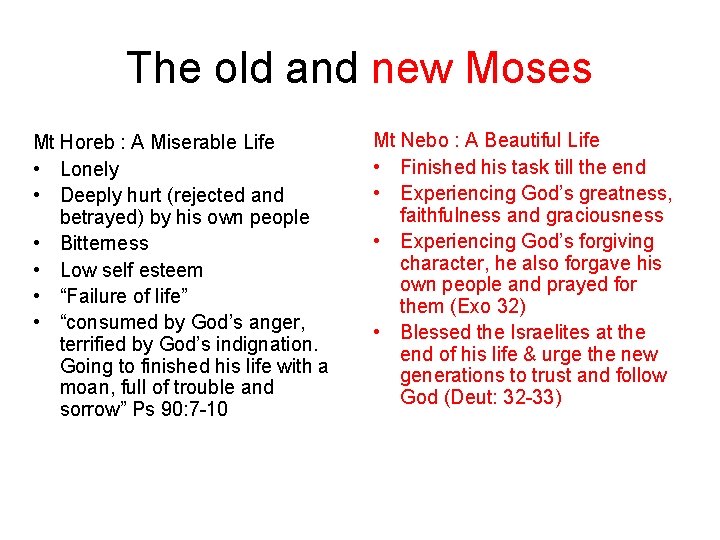 The old and new Moses

Mt Horeb : A Miserable Life
• Lonely
• Deeply hurt (rejected and betrayed) by his own people
• Bitterness
• Low self esteem
• “Failure of life”
• “consumed by God’s anger, terrified by God’s indignation. Going to finished his life with a moan, full of trouble and sorrow” Ps 90:7-10

Mt Nebo : A Beautiful Life
• Finished his task till the end
• Experiencing God’s greatness, faithfulness and graciousness
• Experiencing God’s forgiving character, he also forgave his own people and prayed for them (Exo 32)
• Blessed the Israelites at the end of his life & urge the new generations to trust and follow God (Deut: 32-33)